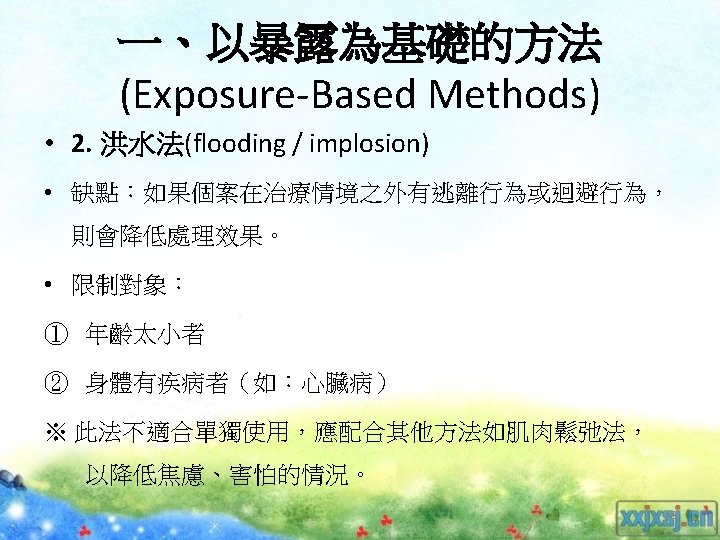 一、以暴露為基礎的方法
(Exposure-Based Methods)

• 2. 洪水法(flooding / implosion)

• 缺點：如果個案在治療情境之外有逃離行為或迴避行為，則會降低處理效果。

• 限制對象：

① 年齡太小者

② 身體有疾病者（如：心臟病）

※ 此法不適合單獨使用，應配合其他方法如肌肉鬆弛法，以降低焦慮、害怕的情況。

xxjxsj.cn